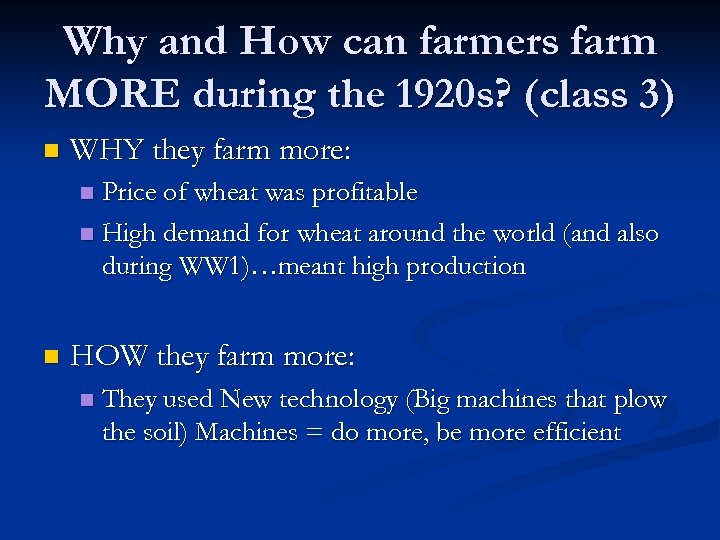 Why and How can farmers farm MORE during the 1920s? (class 3)

WHY they farm more:

Price of wheat was profitable

High demand for wheat around the world (and also during WW1)…meant high production

HOW they farm more:

They used New technology (Big machines that plow the soil) Machines = do more, be more efficient